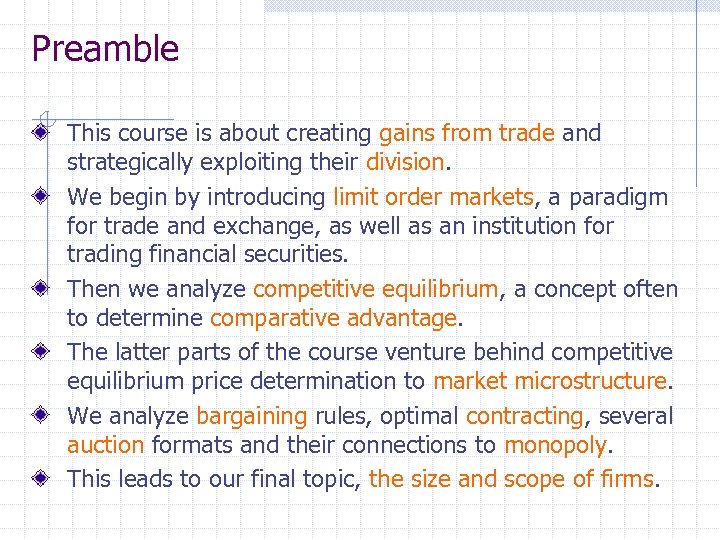 Preamble

This course is about creating gains from trade and strategically exploiting their division.

We begin by introducing limit order markets, a paradigm for trade and exchange, as well as an institution for trading financial securities.

Then we analyze competitive equilibrium, a concept often to determine comparative advantage.

The latter parts of the course venture behind competitive equilibrium price determination to market microstructure.

We analyze bargaining rules, optimal contracting, several auction formats and their connections to monopoly.

This leads to our final topic, the size and scope of firms.